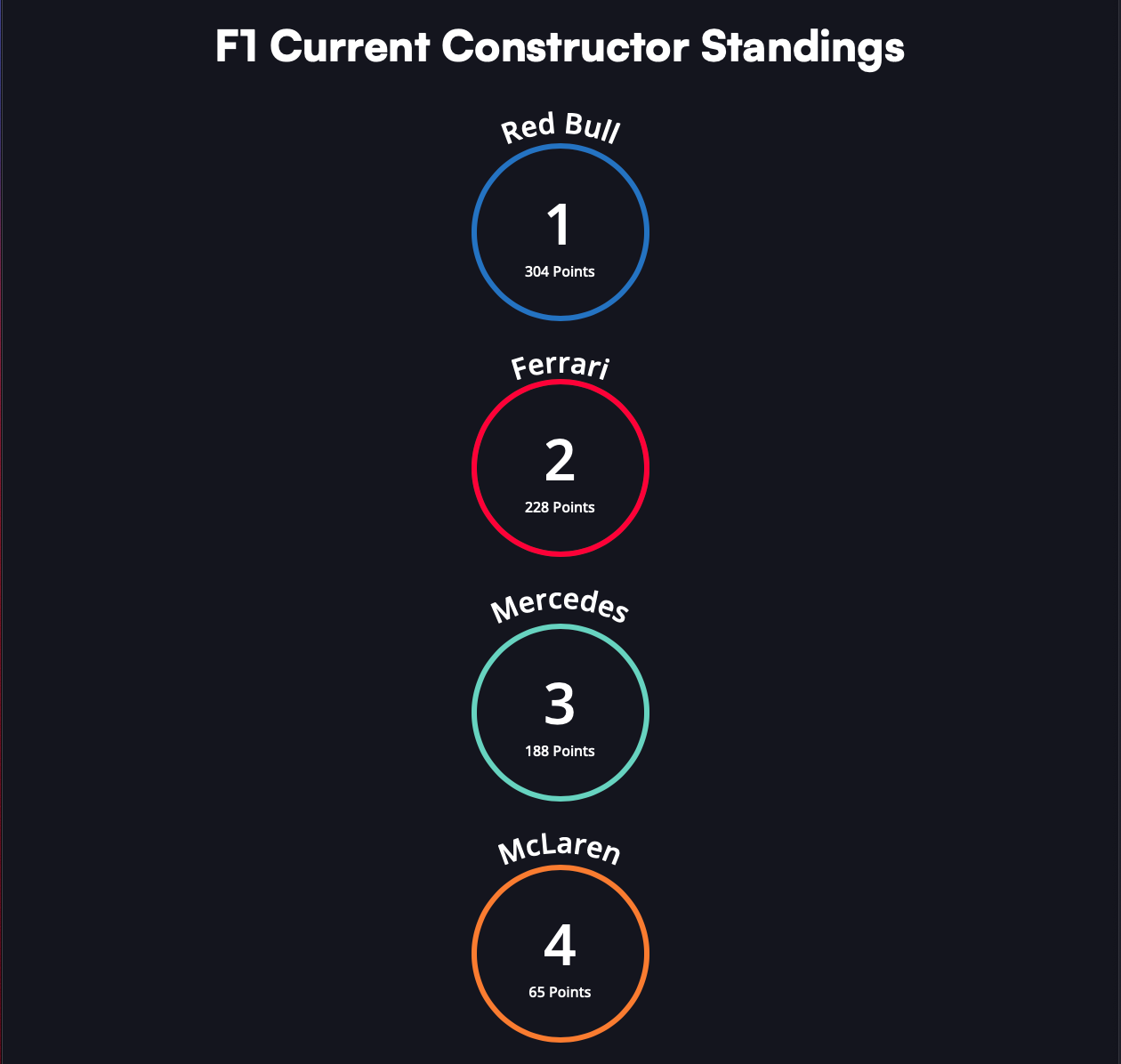 F1 Current Constructor Standings

Red Bull
1
304 Points

Ferrari
2
228 Points

Mercedes
3
188 Points

McLaren
4
65 Points